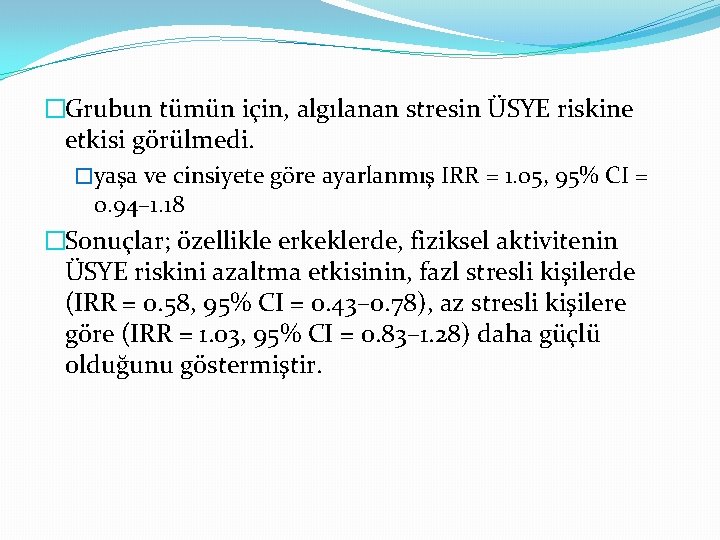 Grubun tümün için, algılanan stresin ÜSYE riskine etkisi görülmedi.

yaşa ve cinsiyete göre ayarlanmış IRR = 1.05, 95% CI = 0.94–1.18

Sonuçlar; özellikle erkeklerde, fiziksel aktivitenin ÜSYE riskini azaltma etkisinin, fazl stresli kişilerde (IRR = 0.58, 95% CI = 0.43–0.78), az stresli kişilere göre (IRR = 1.03, 95% CI = 0.83–1.28) daha güçlü olduğunu göstermiştir.